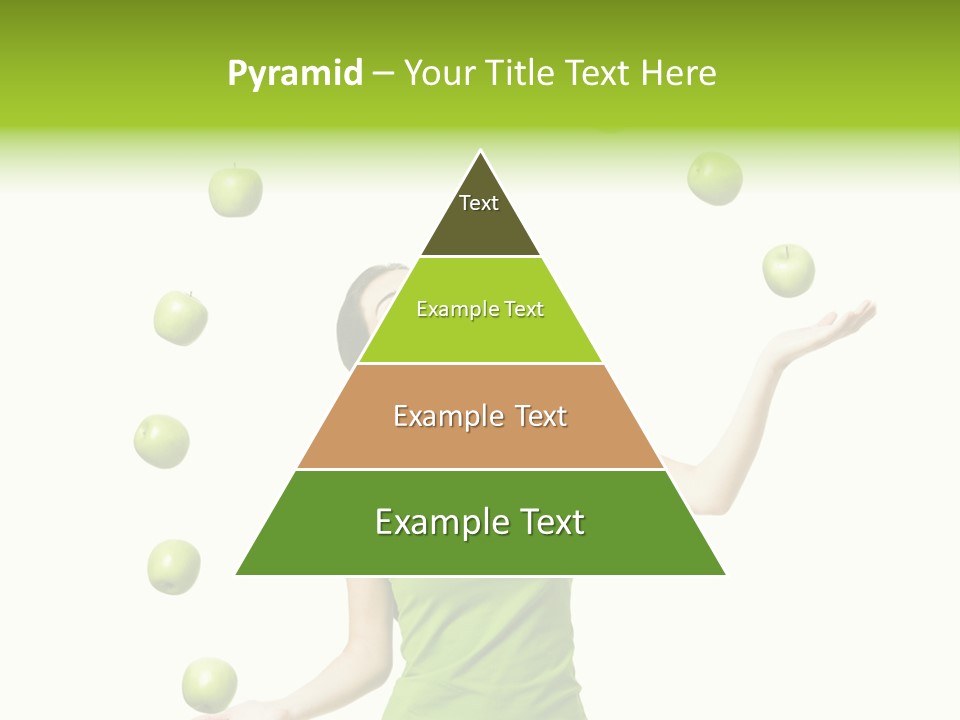 Pyramid – Your Title Text Here

Text

Example Text

Example Text

Example Text